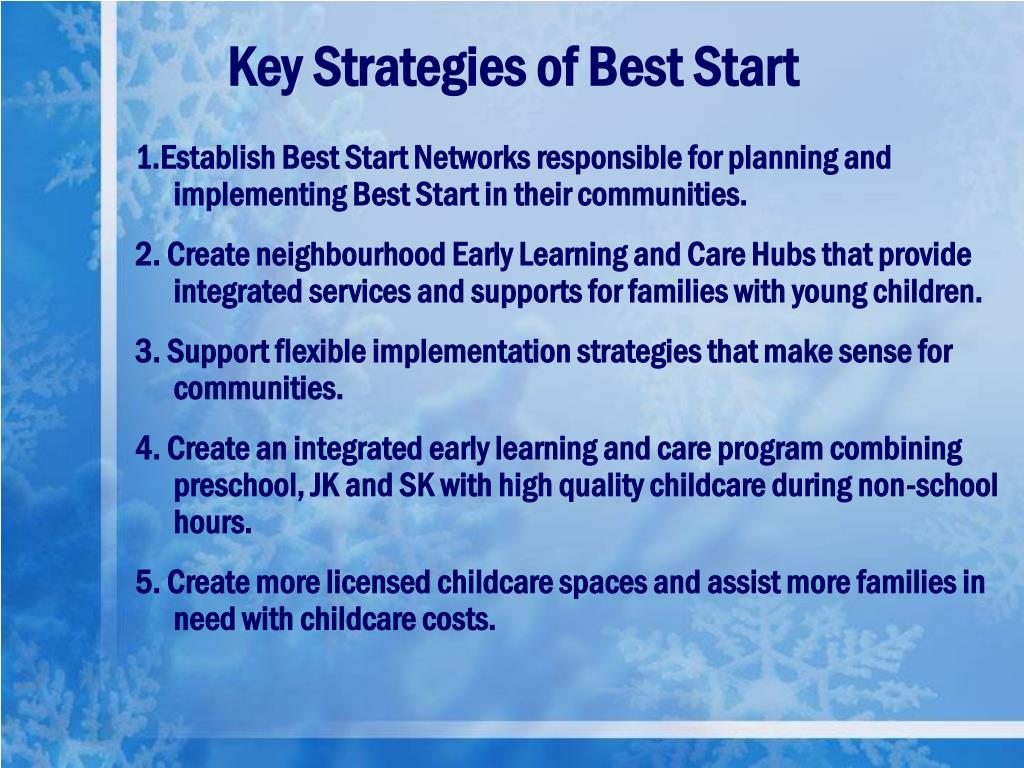 Key Strategies of Best Start

1.Establish Best Start Networks responsible for planning and implementing Best Start in their communities.

2. Create neighbourhood Early Learning and Care Hubs that provide integrated services and supports for families with young children.

3. Support flexible implementation strategies that make sense for communities.

4. Create an integrated early learning and care program combining preschool, JK and SK with high quality childcare during non-school hours.

5. Create more licensed childcare spaces and assist more families in need with childcare costs.